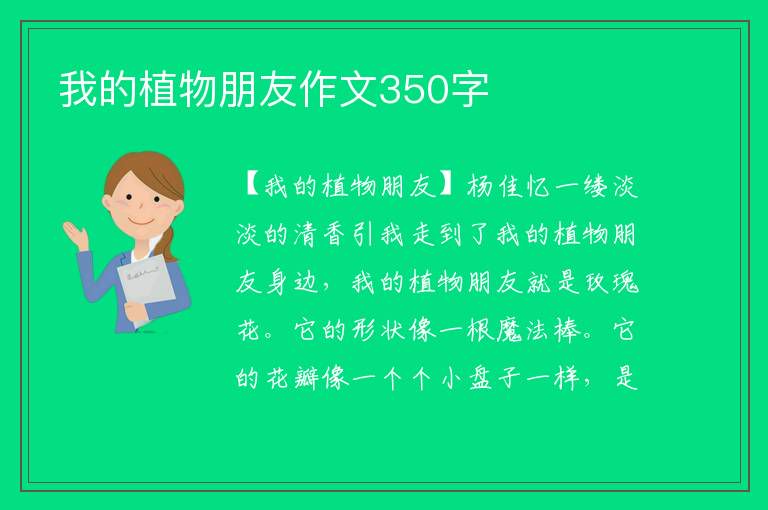 我的植物朋友作文350字

【我的植物朋友】杨佳忆一缕淡淡的清香引我走到了我的植物朋友身边，我的植物朋友就是玫瑰花。它的形状像一根魔法棒。它的花瓣像一个个小盘子一样，是